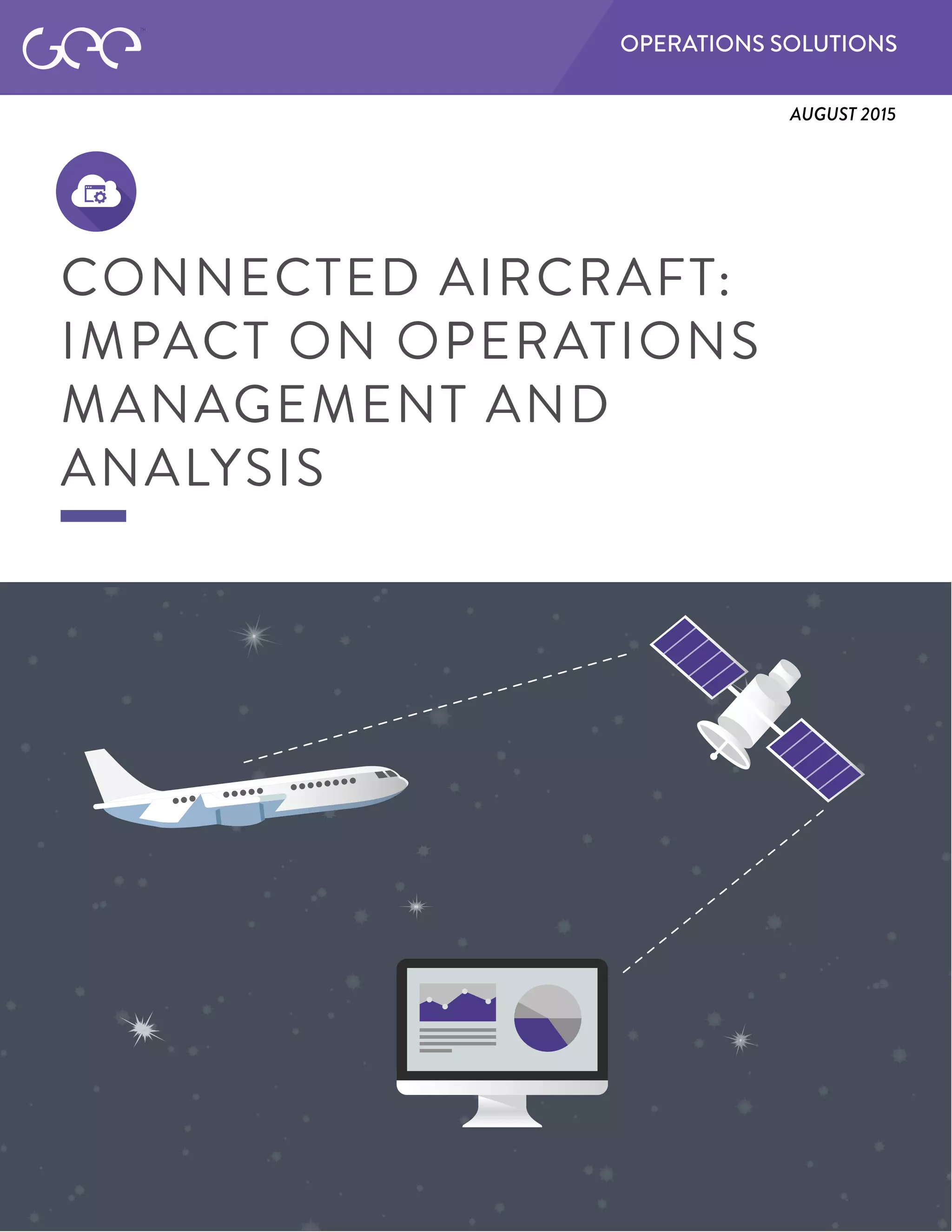 gee™

OPERATIONS SOLUTIONS

AUGUST 2015

CONNECTED AIRCRAFT: IMPACT ON OPERATIONS MANAGEMENT AND ANALYSIS